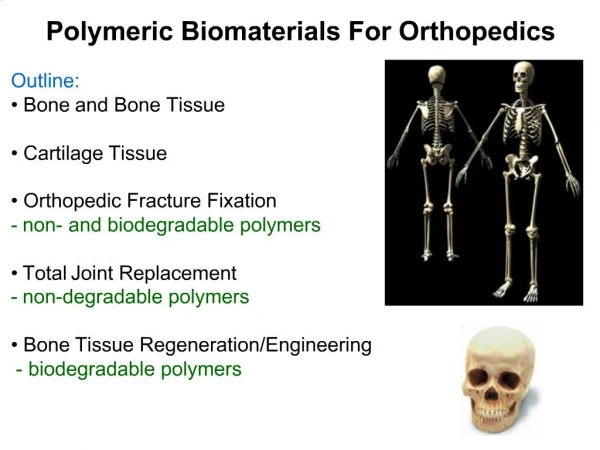 Polymeric Biomaterials For Orthopedics

Outline:
• Bone and Bone Tissue

• Cartilage Tissue

• Orthopedic Fracture Fixation
- non- and biodegradable polymers

• Total Joint Replacement
- non-degradable polymers

• Bone Tissue Regeneration/Engineering
- biodegradable polymers